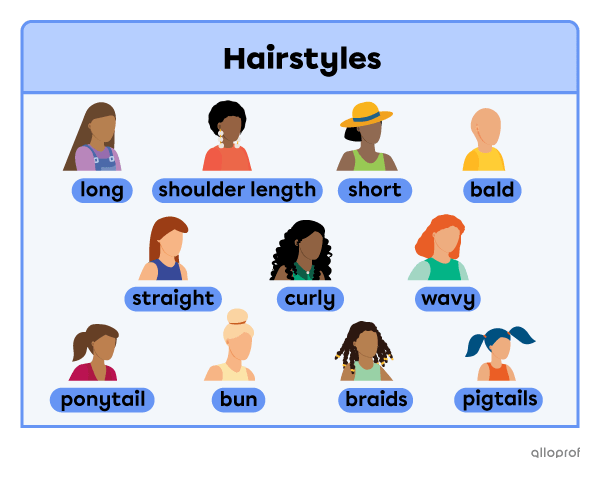 Hairstyles

long
shoulder length
short
bald

straight
curly
wavy

ponytail
bun
braids
pigtails

alloprof